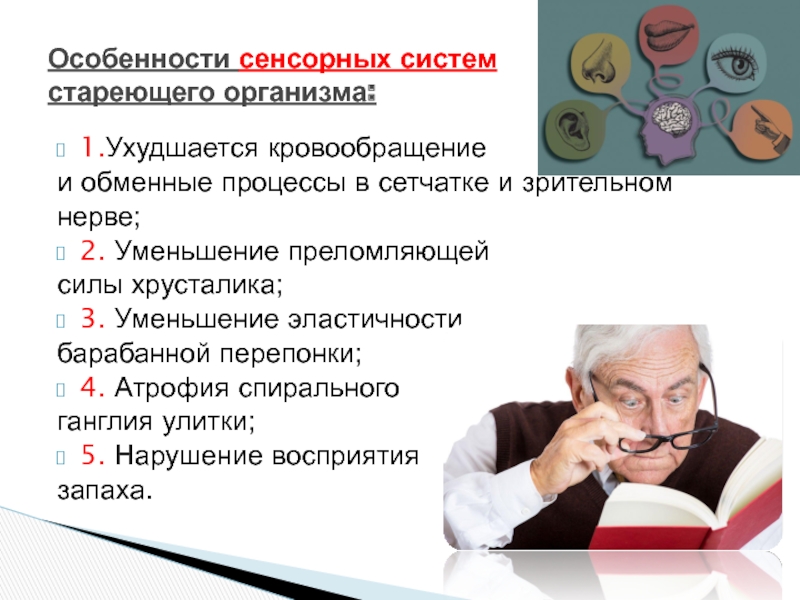 Особенности сенсорных систем стареющего организма:

1.Ухудшается кровообращение и обменные процессы в сетчатке и зрительном нерве;

2. Уменьшение преломляющей силы хрусталика;

3. Уменьшение эластичности барабанной перепонки;

4. Атрофия спирального ганглия улитки;

5. Нарушение восприятия запаха.